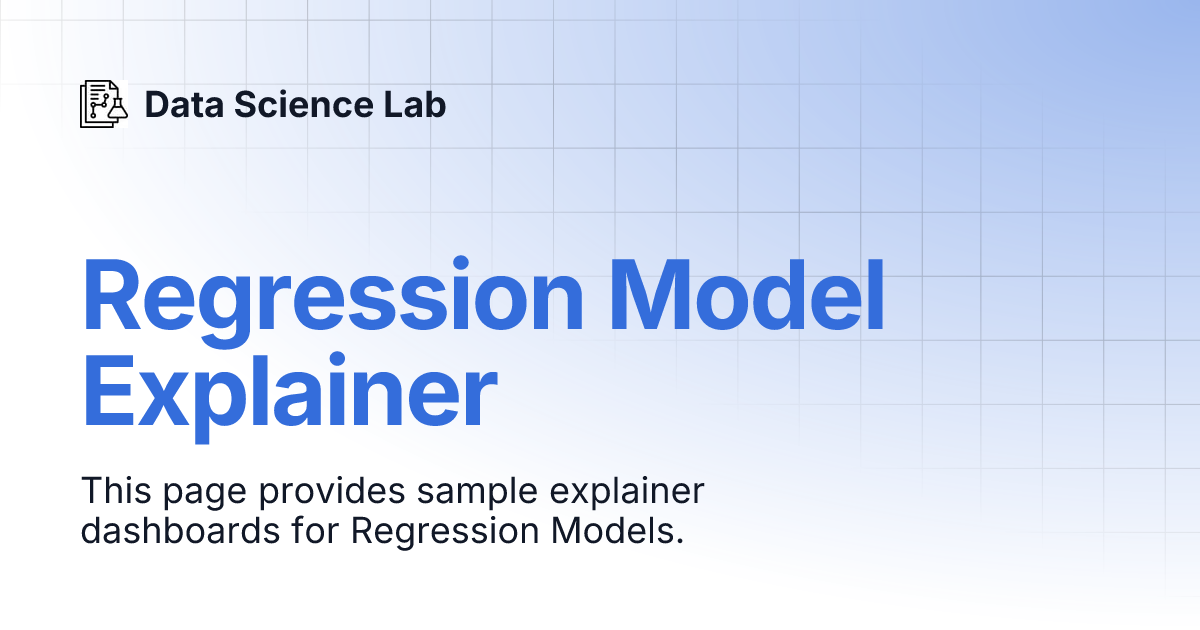 Data Science Lab

Regression Model Explainer

This page provides sample explainer dashboards for Regression Models.